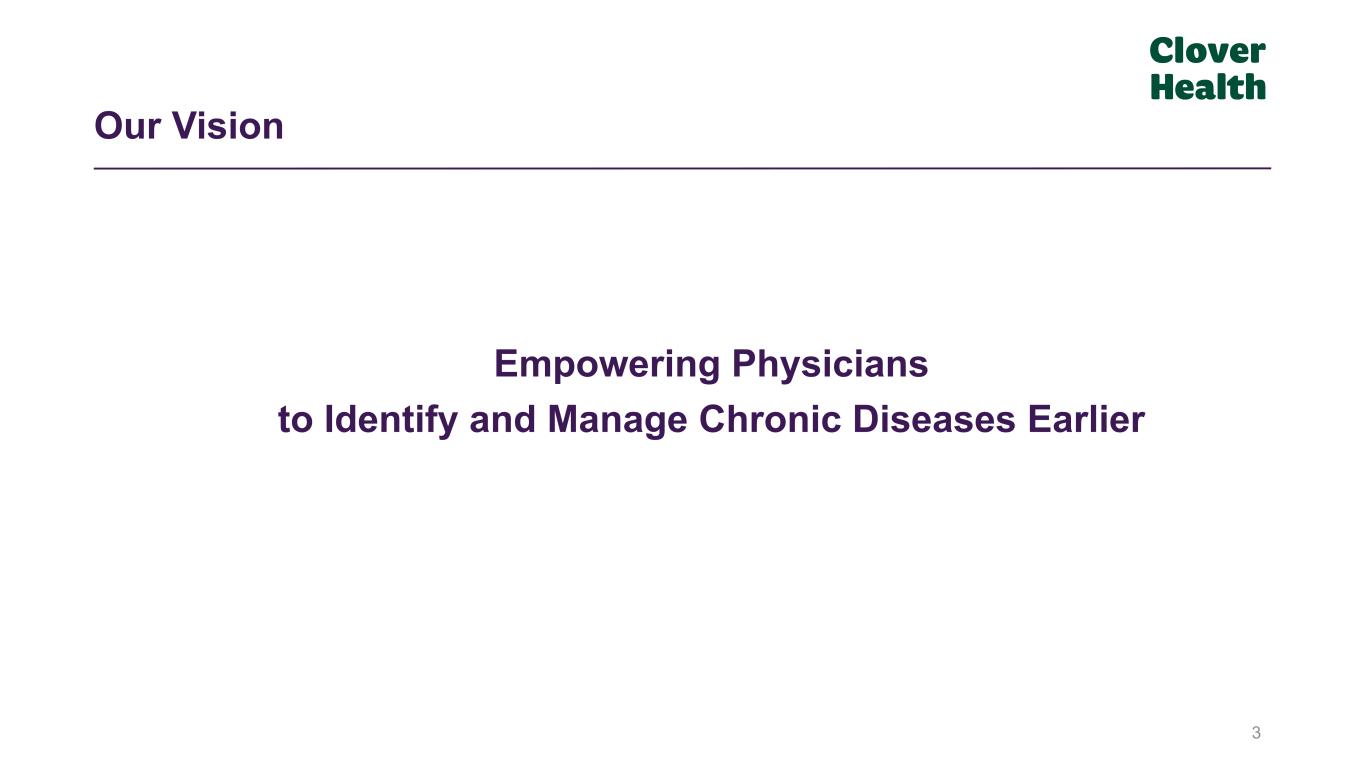 Clover Health

Our Vision

Empowering Physicians
to Identify and Manage Chronic Diseases Earlier

3